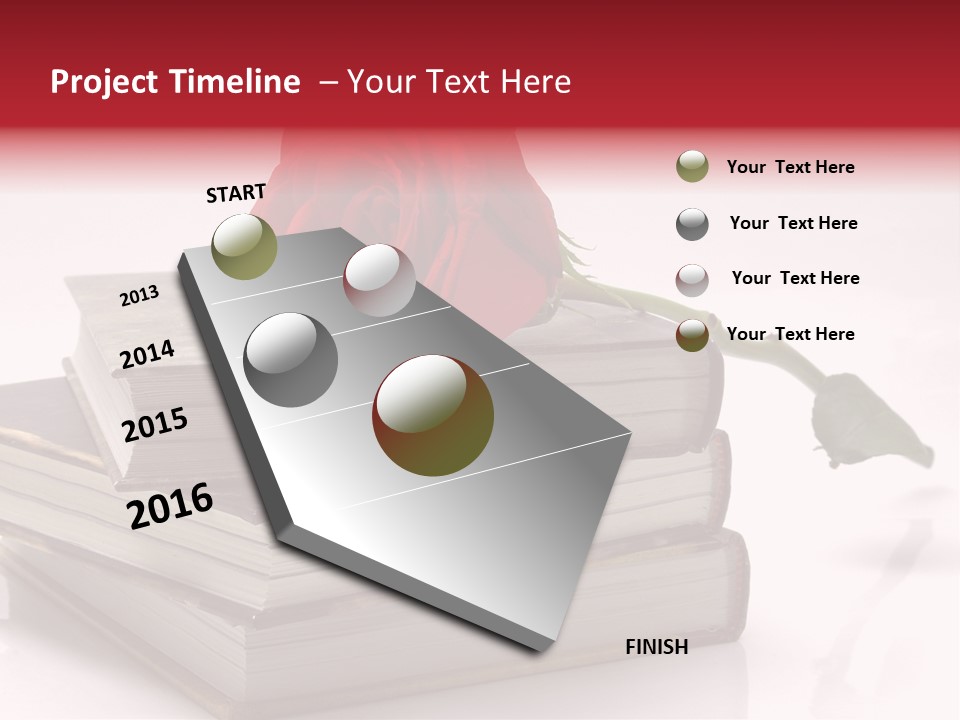 Project Timeline – Your Text Here

START

2013

2014

2015

2016

FINISH

Your Text Here

Your Text Here

Your Text Here

Your Text Here